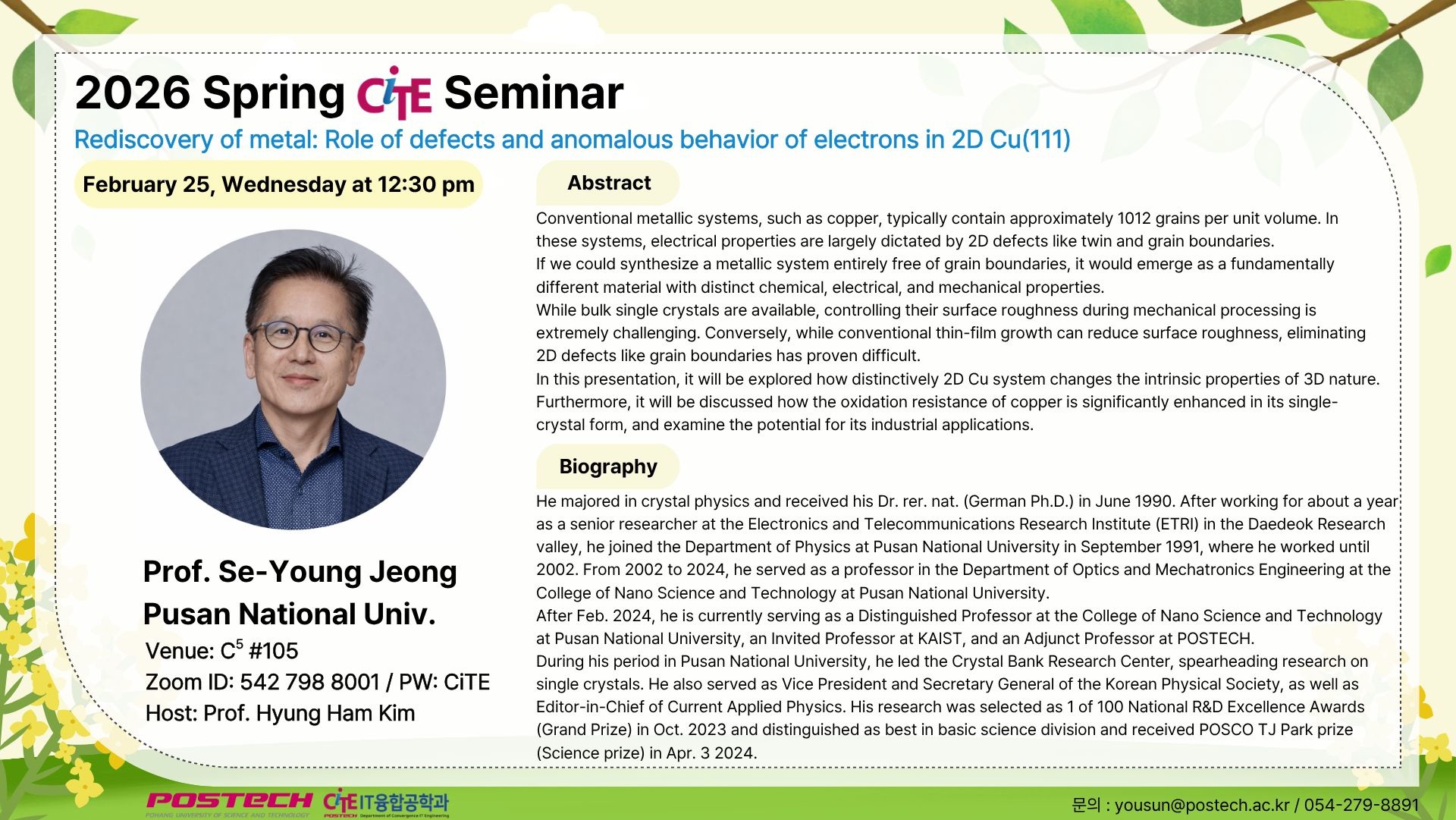 2026 Spring CiTE Seminar

Rediscovery of metal: Role of defects and anomalous behavior of electrons in 2D Cu(111)

February 25, Wednesday at 12:30 pm

Prof. Se-Young Jeong
Pusan National Univ.

Venue: $C^5$ #105
Zoom ID: 542 798 8001 / PW: CiTE
Host: Prof. Hyung Ham Kim

Abstract

Conventional metallic systems, such as copper, typically contain approximately 1012 grains per unit volume. In these systems, electrical properties are largely dictated by 2D defects like twin and grain boundaries.
If we could synthesize a metallic system entirely free of grain boundaries, it would emerge as a fundamentally different material with distinct chemical, electrical, and mechanical properties.
While bulk single crystals are available, controlling their surface roughness during mechanical processing is extremely challenging. Conversely, while conventional thin-film growth can reduce surface roughness, eliminating 2D defects like grain boundaries has proven difficult.
In this presentation, it will be explored how distinctively 2D Cu system changes the intrinsic properties of 3D nature. Furthermore, it will be discussed how the oxidation resistance of copper is significantly enhanced in its single-crystal form, and examine the potential for its industrial applications.

Biography

He majored in crystal physics and received his Dr. rer. nat. (German Ph.D.) in June 1990. After working for about a year as a senior researcher at the Electronics and Telecommunications Research Institute (ETRI) in the Daedeok Research valley, he joined the Department of Physics at Pusan National University in September 1991, where he worked until 2002. From 2002 to 2024, he served as a professor in the Department of Optics and Mechatronics Engineering at the College of Nano Science and Technology at Pusan National University.
After Feb. 2024, he is currently serving as a Distinguished Professor at the College of Nano Science and Technology at Pusan National University, an Invited Professor at KAIST, and an Adjunct Professor at POSTECH.
During his period in Pusan National University, he led the Crystal Bank Research Center, spearheading research on single crystals. He also served as Vice President and Secretary General of the Korean Physical Society, as well as Editor-in-Chief of Current Applied Physics. His research was selected as 1 of 100 National R&D Excellence Awards (Grand Prize) in Oct. 2023 and distinguished as best in basic science division and received POSCO TJ Park prize (Science prize) in Apr. 3 2024.

POSTECH POHANG UNIVERSITY OF SCIENCE AND TECHNOLOGY CiTE IT융합공학과 POSTECH Department of Convergence IT Engineering

문의 : yousun@postech.ac.kr / 054-279-8891